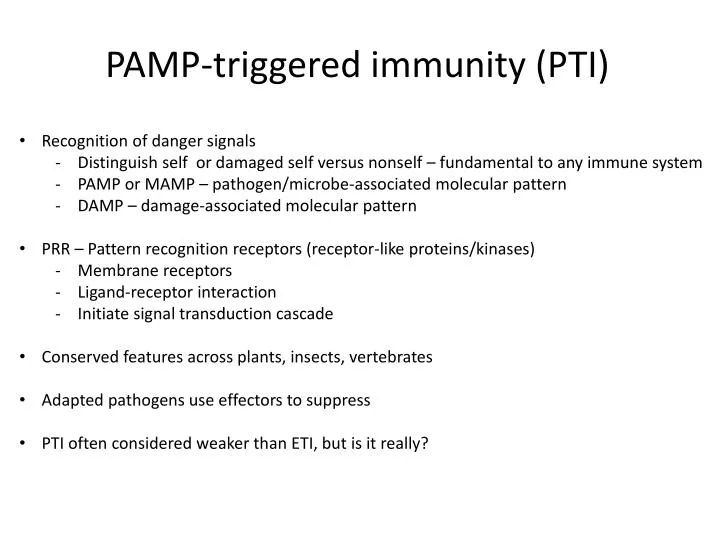 PAMP-triggered immunity (PTI)

• Recognition of danger signals
  - Distinguish self or damaged self versus nonself – fundamental to any immune system
  - PAMP or MAMP – pathogen/microbe-associated molecular pattern
  - DAMP – damage-associated molecular pattern

• PRR – Pattern recognition receptors (receptor-like proteins/kinases)
  - Membrane receptors
  - Ligand-receptor interaction
  - Initiate signal transduction cascade

• Conserved features across plants, insects, vertebrates

• Adapted pathogens use effectors to suppress

• PTI often considered weaker than ETI, but is it really?